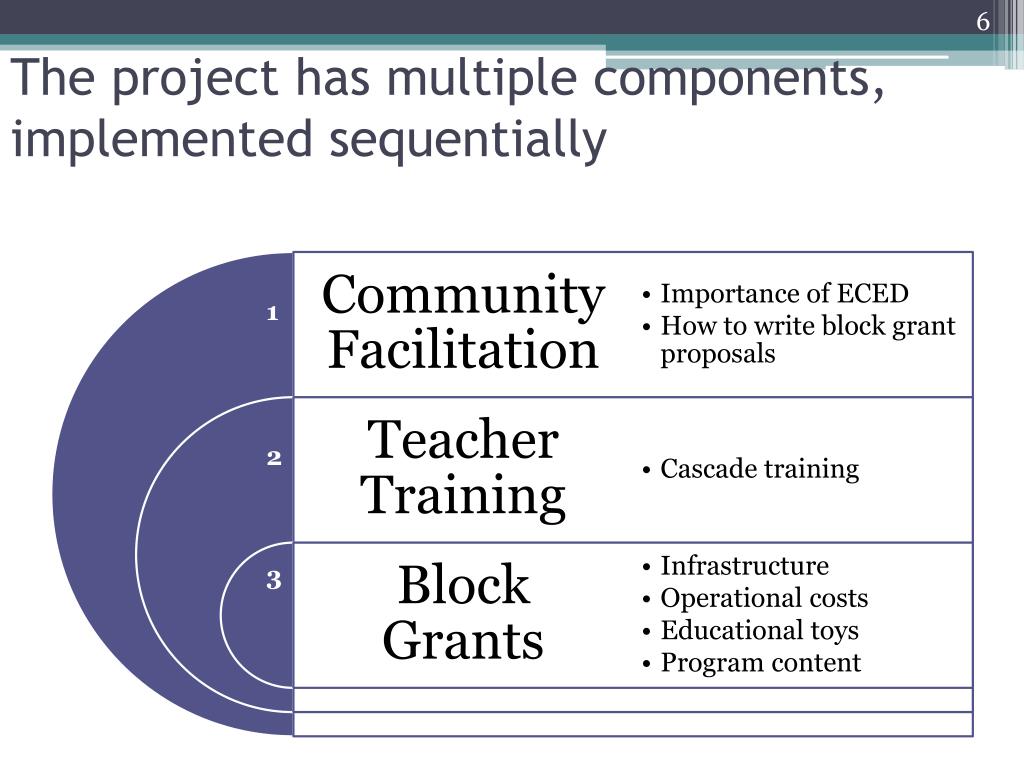 6

The project has multiple components, implemented sequentially

1

Community Facilitation

• Importance of ECED
• How to write block grant proposals

2

Teacher Training

• Cascade training

3

Block Grants

• Infrastructure
• Operational costs
• Educational toys
• Program content